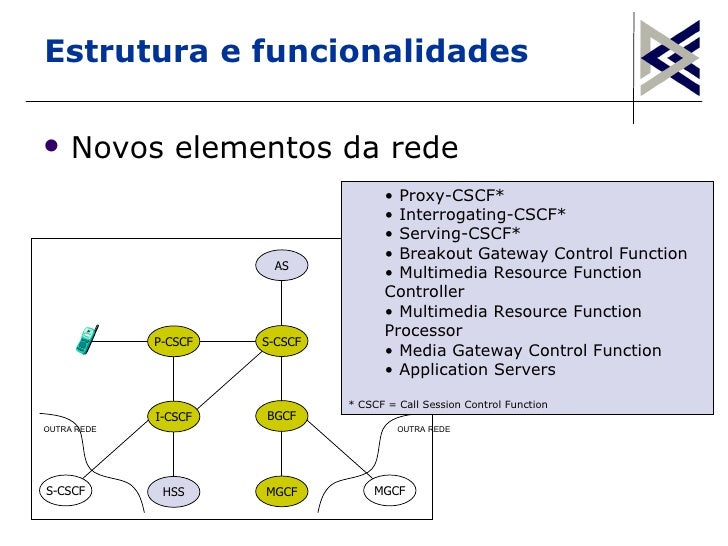 Estrutura e funcionalidades

• Novos elementos da rede

• Proxy-CSCF*
• Interrogating-CSCF*
• Serving-CSCF*
• Breakout Gateway Control Function
• Multimedia Resource Function Controller
• Multimedia Resource Function Processor
• Media Gateway Control Function
• Application Servers

* CSCF = Call Session Control Function

AS
P-CSCF
S-CSCF
I-CSCF
BGCF
OUTRA REDE
OUTRA REDE
S-CSCF
HSS
MGCF
MGCF